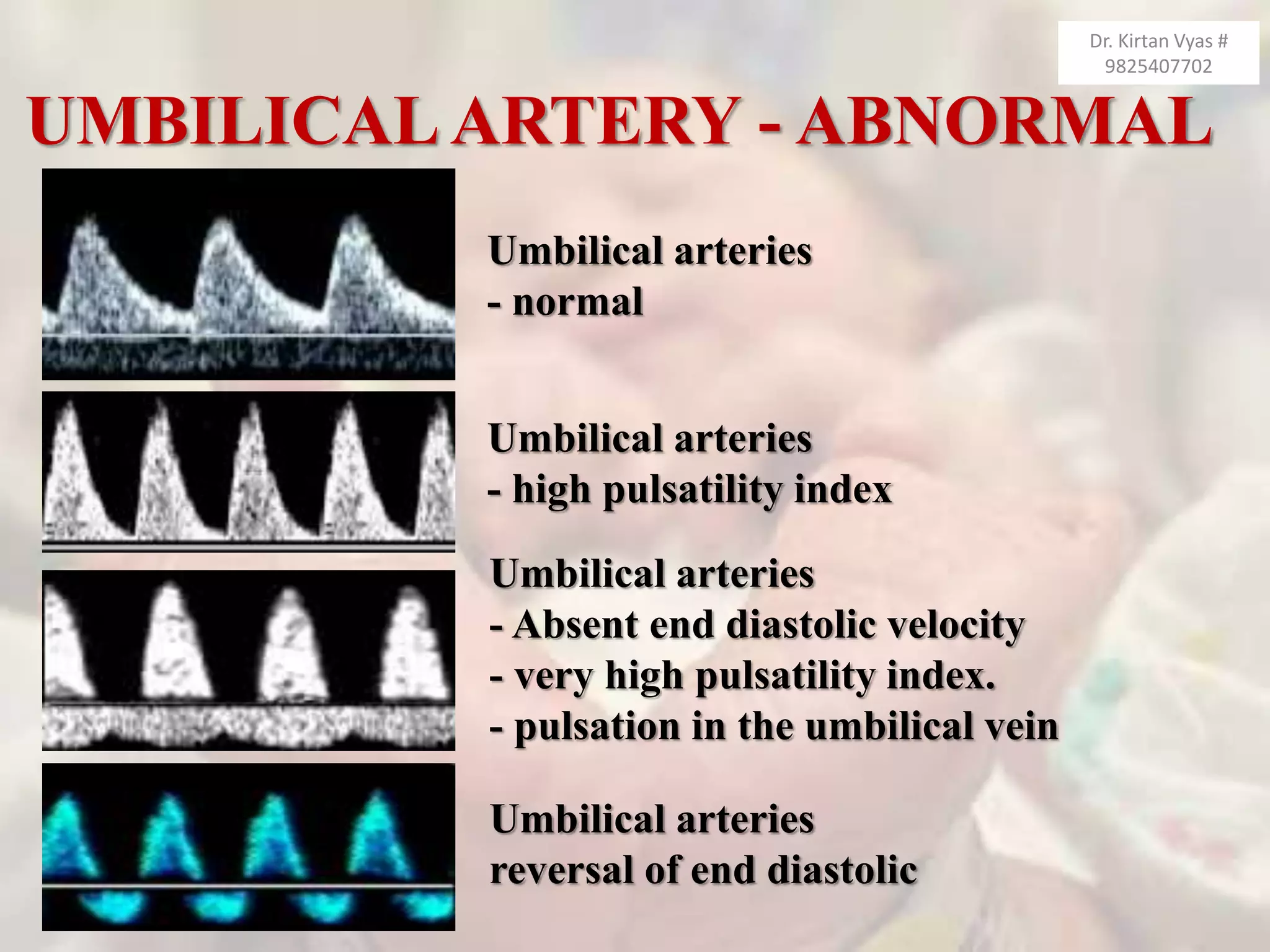 Dr. Kirtan Vyas # 9825407702

UMBILICAL ARTERY - ABNORMAL

Umbilical arteries
- normal

Umbilical arteries
- high pulsatility index

Umbilical arteries
- Absent end diastolic velocity
- very high pulsatility index.
- pulsation in the umbilical vein

Umbilical arteries
reversal of end diastolic